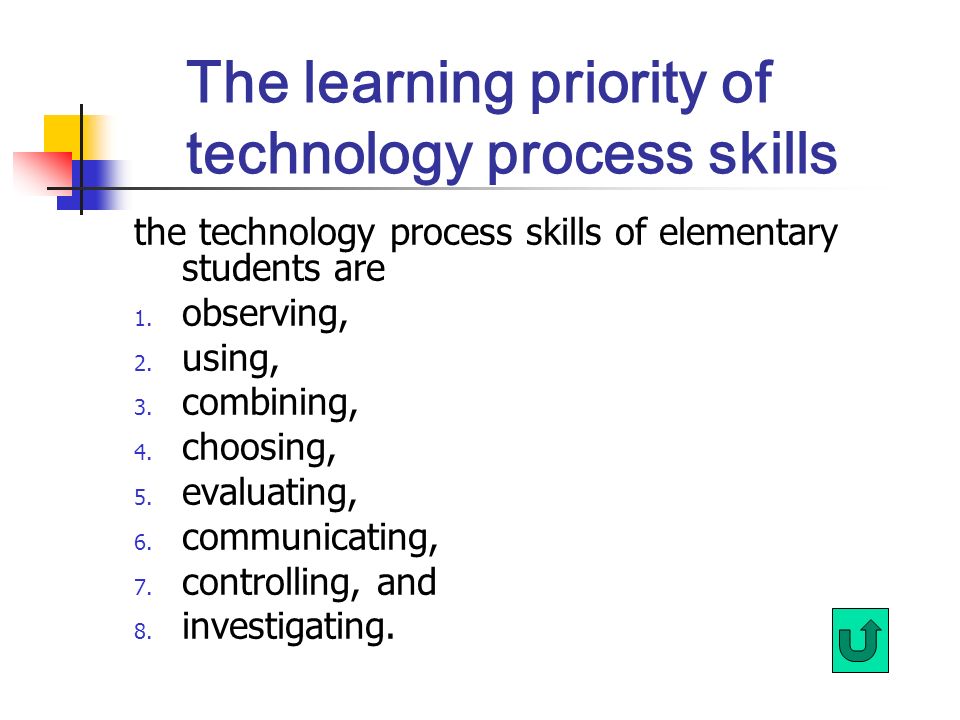 The learning priority of technology process skills

the technology process skills of elementary students are

1. observing,
2. using,
3. combining,
4. choosing,
5. evaluating,
6. communicating,
7. controlling, and
8. investigating.